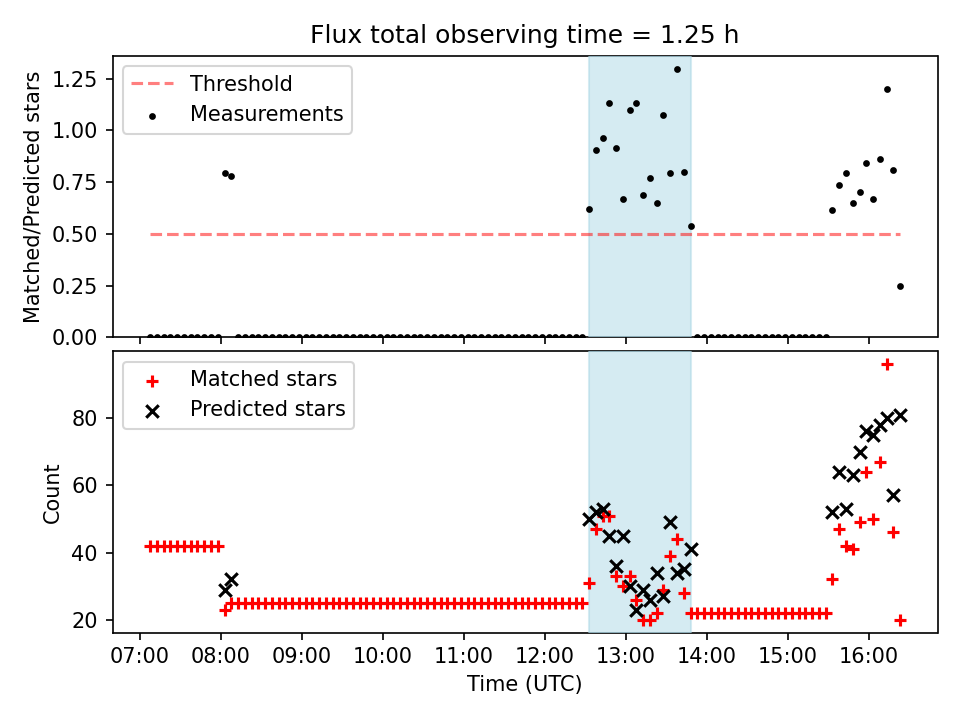 Flux total observing time = 1.25 h

Threshold
Measurements

Matched/Predicted stars

1.25
1.00
0.75
0.50
0.25
0.00

Matched stars
Predicted stars

Count

80
60
40
20

07:00 08:00 09:00 10:00 11:00 12:00 13:00 14:00 15:00 16:00

Time (UTC)